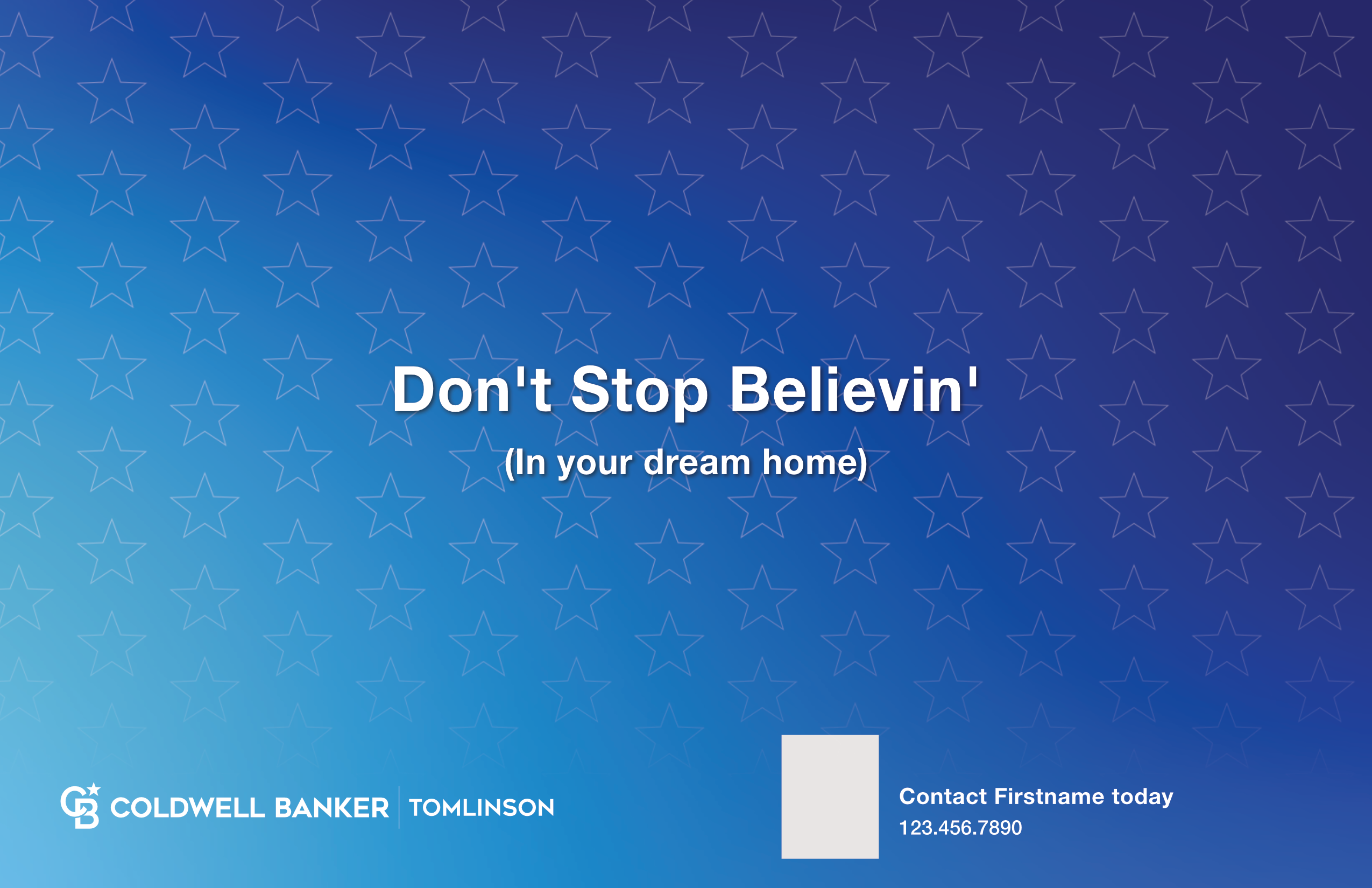 Don't Stop Believin'

(In your dream home)

CB COLDWELL BANKER | TOMLINSON

Contact Firstname today
123.456.7890